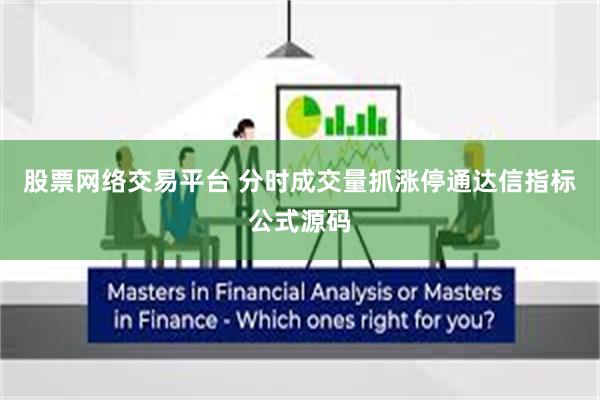 股票网络交易平台 分时成交量抓涨停通达信指标公式源码

Masters in Financial Analysis or Masters in Finance - Which ones right for you?